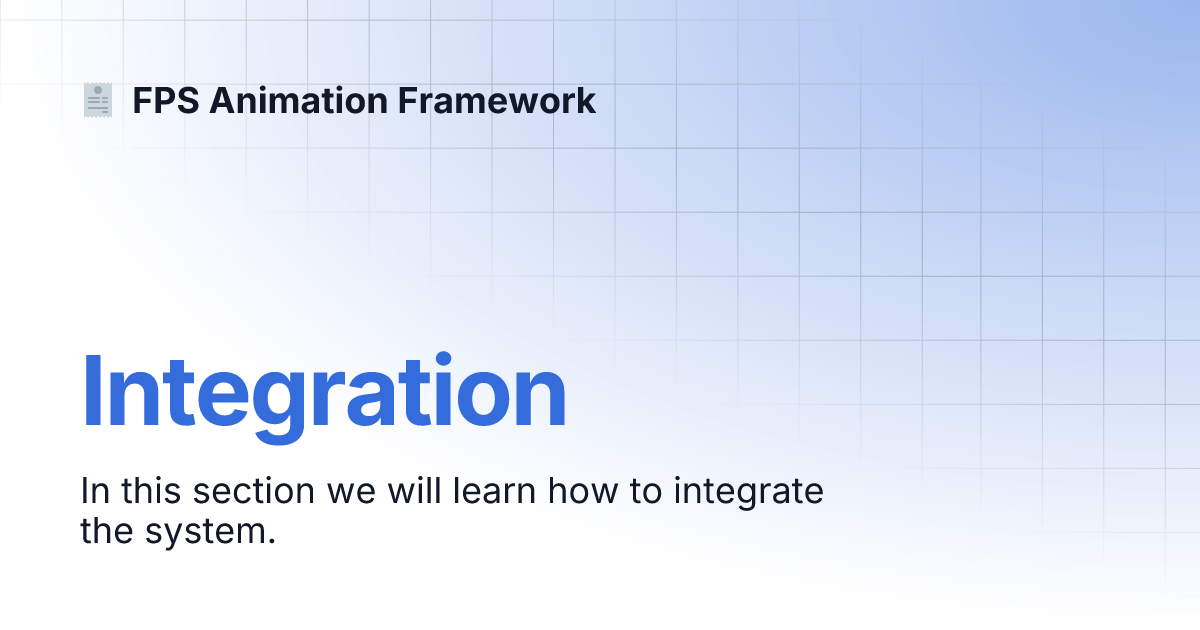 FPS Animation Framework

Integration

In this section we will learn how to integrate the system.